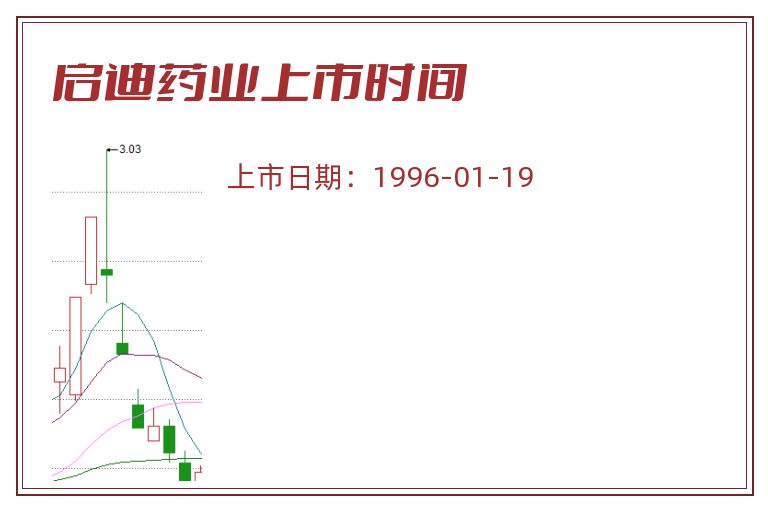 启迪药业上市时间

3.03

上市日期：1996-01-19